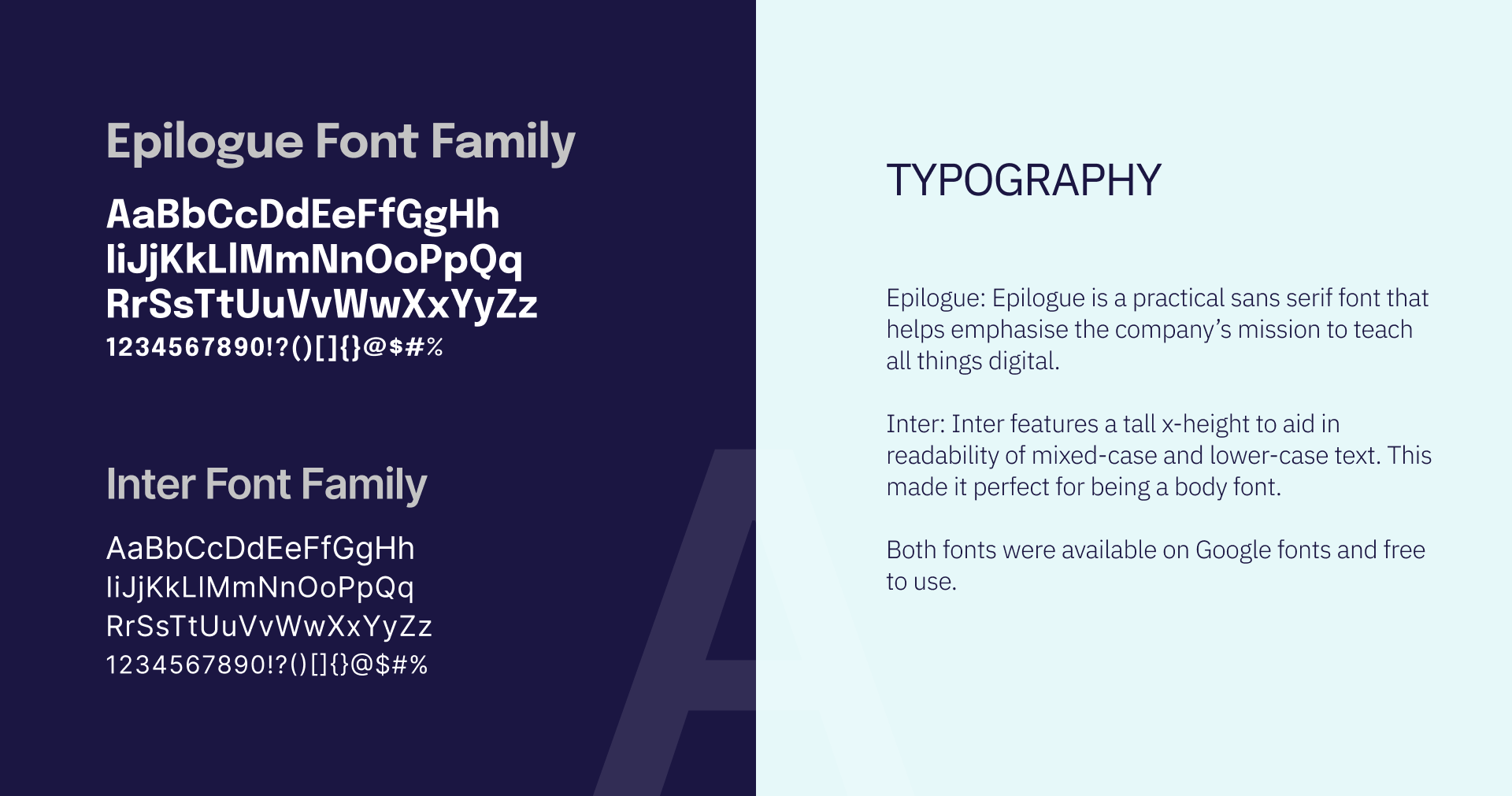 Epilogue Font Family

AaBbCcDdEeFfGgHh
IiJjKkLlMmNnOoPpQq
RrSsTtUuVvWwXxYyZz
1234567890!?()[]{}@$#%

Inter Font Family

AaBbCcDdEeFfGgHh
IiJjKkLlMmNnOoPpQq
RrSsTtUuVvWwXxYyZz
1234567890!?()[]{}@$#%

TYPOGRAPHY

Epilogue: Epilogue is a practical sans serif font that helps emphasise the company's mission to teach all things digital.

Inter: Inter features a tall x-height to aid in readability of mixed-case and lower-case text. This made it perfect for being a body font.

Both fonts were available on Google fonts and free to use.